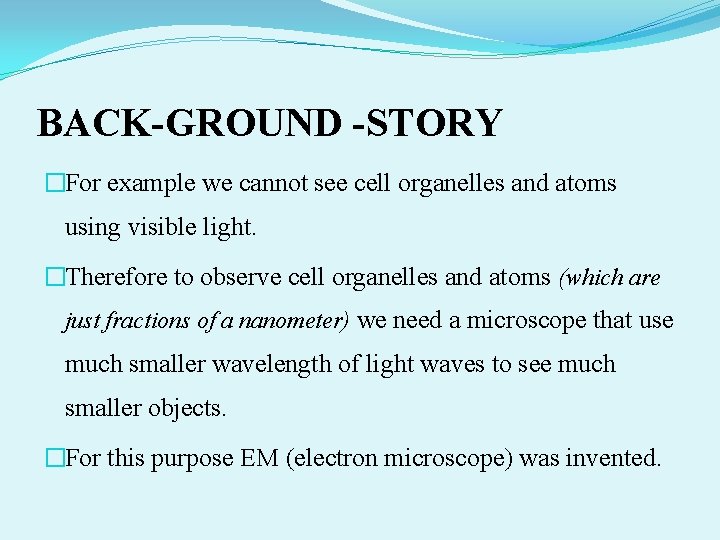 BACK-GROUND -STORY

□For example we cannot see cell organelles and atoms using visible light.

□Therefore to observe cell organelles and atoms (which are just fractions of a nanometer) we need a microscope that use much smaller wavelength of light waves to see much smaller objects.

□For this purpose EM (electron microscope) was invented.